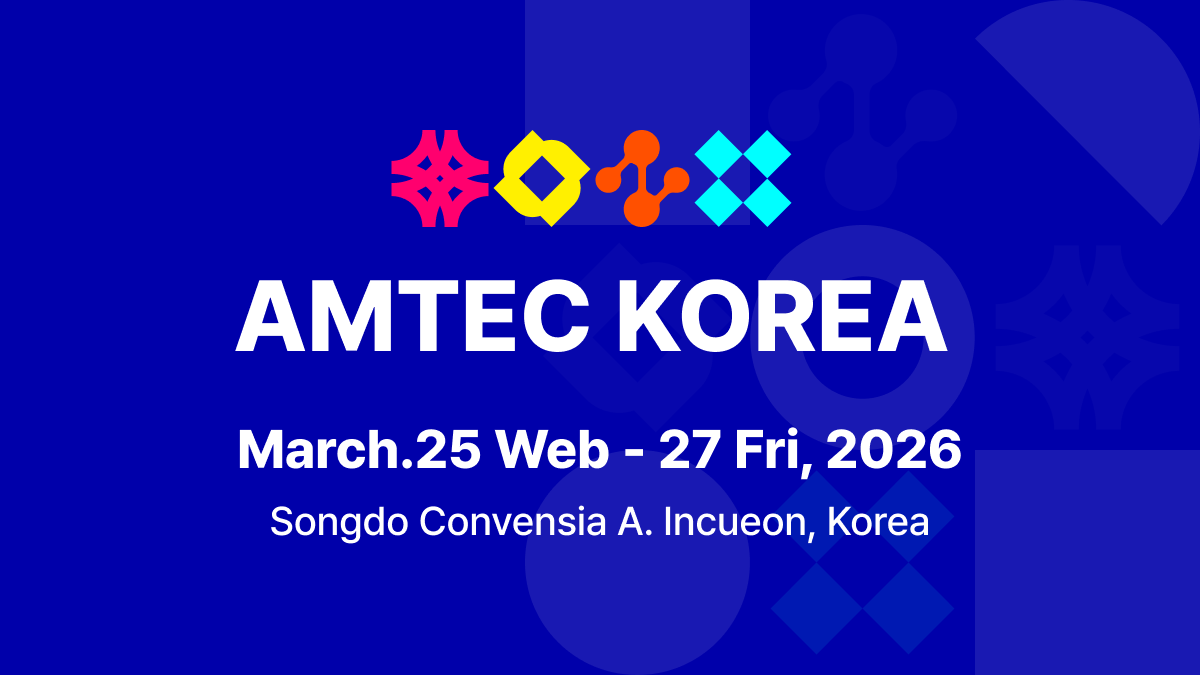 AMTEC KOREA

March.25 Web - 27 Fri, 2026

Songdo Convensia A. Incueon, Korea